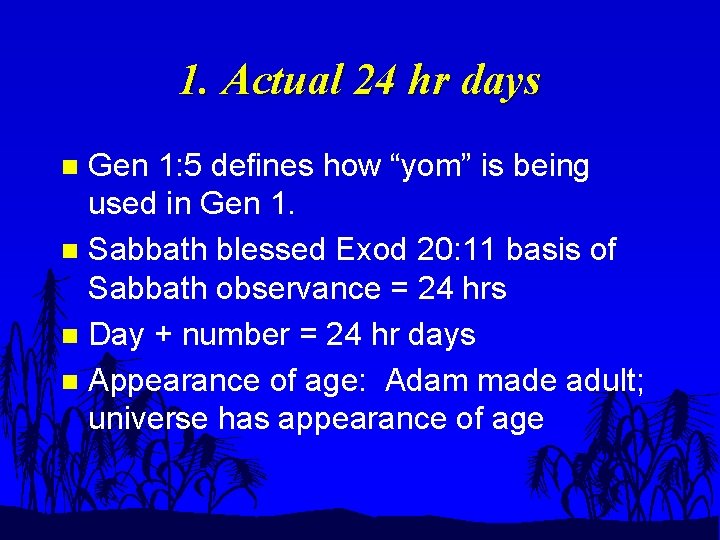 1. Actual 24 hr days

- Gen 1:5 defines how “yom” is being used in Gen 1.
- Sabbath blessed Exod 20:11 basis of Sabbath observance = 24 hrs
- Day + number = 24 hr days
- Appearance of age: Adam made adult; universe has appearance of age